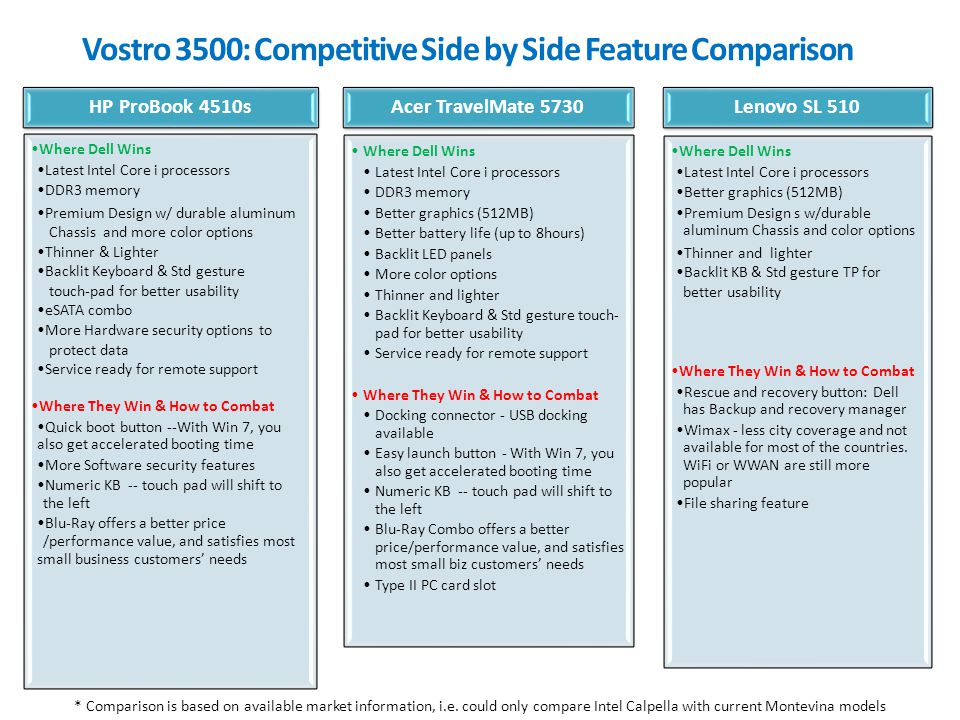 Vostro 3500: Competitive Side by Side Feature Comparison

HP ProBook 4510s

•Where Dell Wins
•Latest Intel Core i processors
•DDR3 memory
•Premium Design w/ durable aluminum Chassis and more color options
•Thinner & Lighter
•Backlit Keyboard & Std gesture touch-pad for better usability
•eSATA combo
•More Hardware security options to protect data
•Service ready for remote support

•Where They Win & How to Combat
•Quick boot button --With Win 7, you also get accelerated booting time
•More Software security features
•Numeric KB -- touch pad will shift to the left
•Blu-Ray offers a better price /performance value, and satisfies most small business customers' needs

Acer TravelMate 5730

• Where Dell Wins
• Latest Intel Core i processors
• DDR3 memory
• Better graphics (512MB)
• Better battery life (up to 8hours)
• Backlit LED panels
• More color options
• Thinner and lighter
• Backlit Keyboard & Std gesture touch-pad for better usability
• Service ready for remote support

• Where They Win & How to Combat
• Docking connector - USB docking available
• Easy launch button - With Win 7, you also get accelerated booting time
• Numeric KB -- touch pad will shift to the left
• Blu-Ray Combo offers a better price/performance value, and satisfies most small biz customers' needs
• Type II PC card slot

Lenovo SL 510

•Where Dell Wins
•Latest Intel Core i processors
•Better graphics (512MB)
•Premium Design s w/durable aluminum Chassis and color options
•Thinner and lighter
•Backlit KB & Std gesture TP for better usability

•Where They Win & How to Combat
•Rescue and recovery button: Dell has Backup and recovery manager
•Wimax - less city coverage and not available for most of the countries. WiFi or WWAN are still more popular
•File sharing feature

* Comparison is based on available market information, i.e. could only compare Intel Calpella with current Montevina models